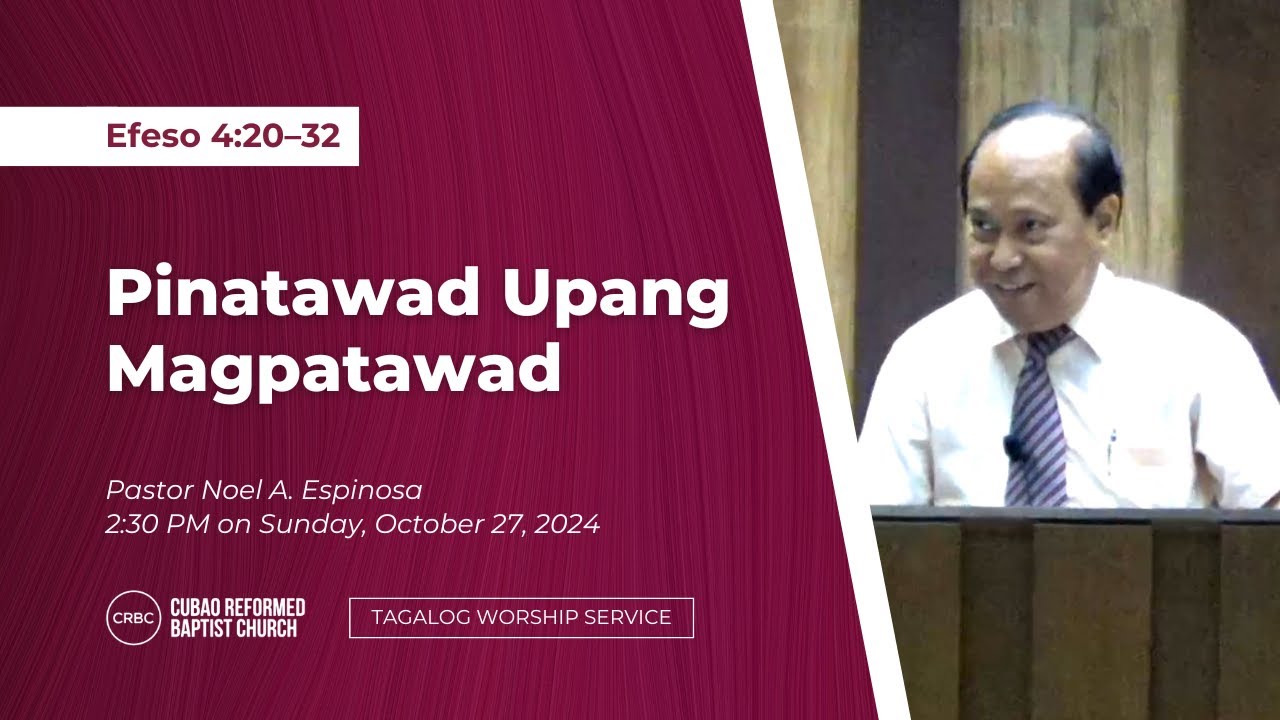 Efeso 4:20–32

Pinatawad Upang Magpatawad

Pastor Noel A. Espinosa
2:30 PM on Sunday, October 27, 2024

CRBC CUBAO REFORMED BAPTIST CHURCH

TAGALOG WORSHIP SERVICE